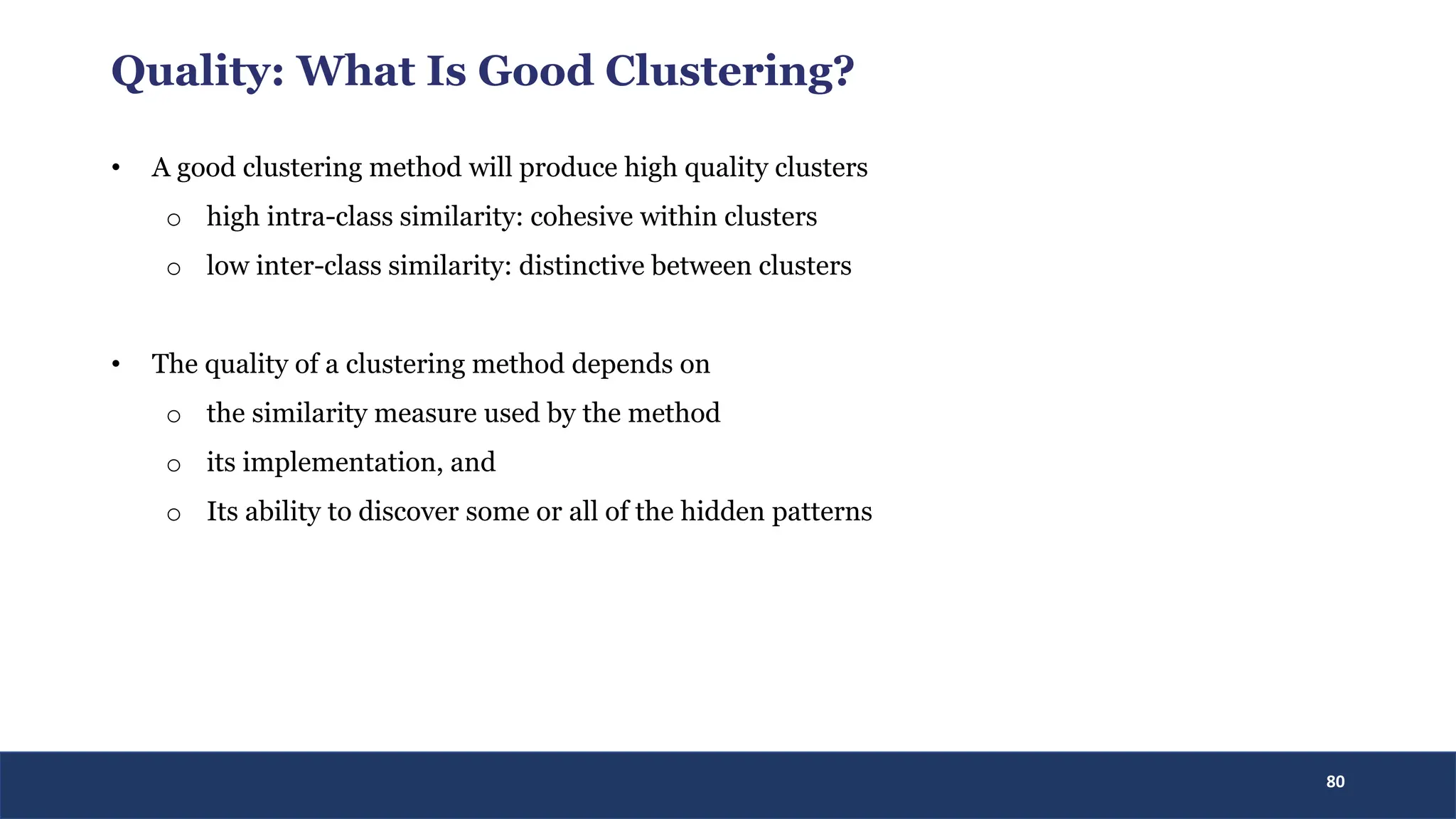 Quality: What Is Good Clustering?

• A good clustering method will produce high quality clusters
  o high intra-class similarity: cohesive within clusters
  o low inter-class similarity: distinctive between clusters

• The quality of a clustering method depends on
  o the similarity measure used by the method
  o its implementation, and
  o Its ability to discover some or all of the hidden patterns

80